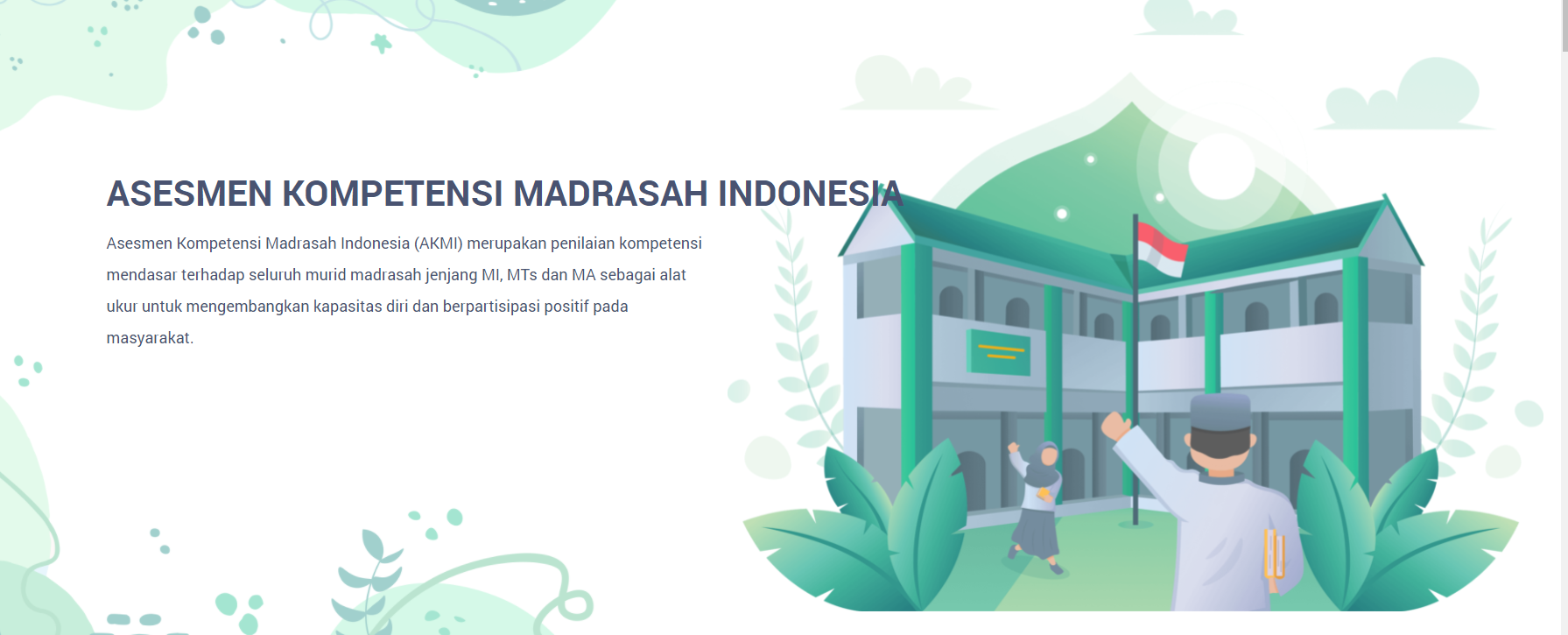 ASESMEN KOMPETENSI MADRASAH INDONESIA

Asesmen Kompetensi Madrasah Indonesia (AKMI) merupakan penilaian kompetensi mendasar terhadap seluruh murid madrasah jenjang MI, MTs dan MA sebagai alat ukur untuk mengembangkan kapasitas diri dan berpartisipasi positif pada masyarakat.